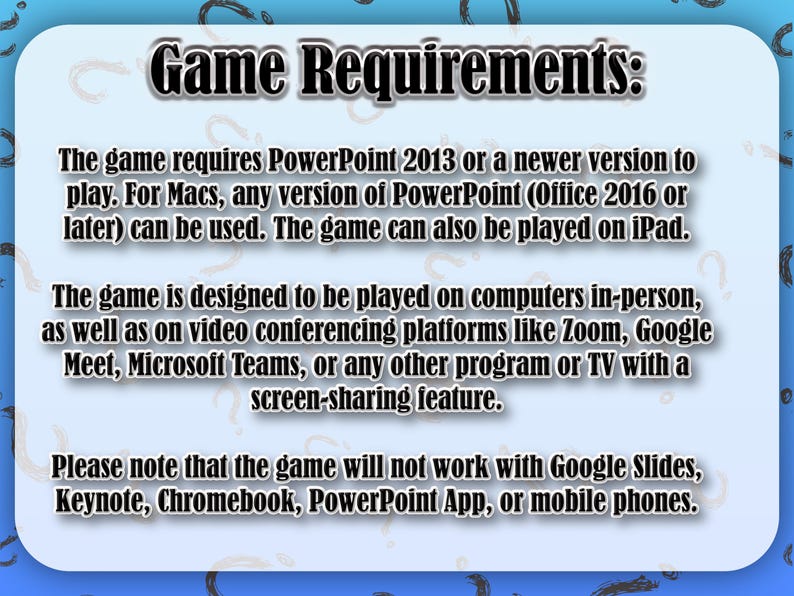 Game Requirements:

The game requires PowerPoint 2013 or a newer version to play. For Macs, any version of PowerPoint (Office 2016 or later) can be used. The game can also be played on iPad.

The game is designed to be played on computers in-person, as well as on video conferencing platforms like Zoom, Google Meet, Microsoft Teams, or any other program or TV with a screen-sharing feature.

Please note that the game will not work with Google Slides, Keynote, Chromebook, PowerPoint App, or mobile phones.